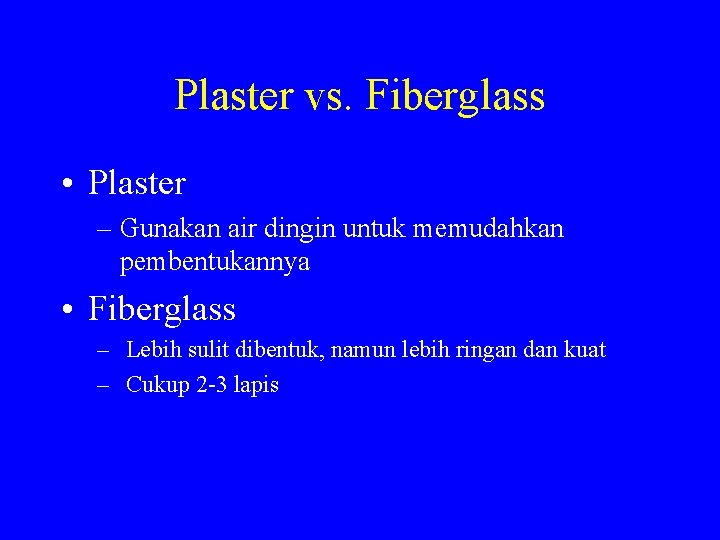 Plaster vs. Fiberglass

• Plaster
– Gunakan air dingin untuk memudahkan pembentukannya

• Fiberglass
– Lebih sulit dibentuk, namun lebih ringan dan kuat
– Cukup 2-3 lapis